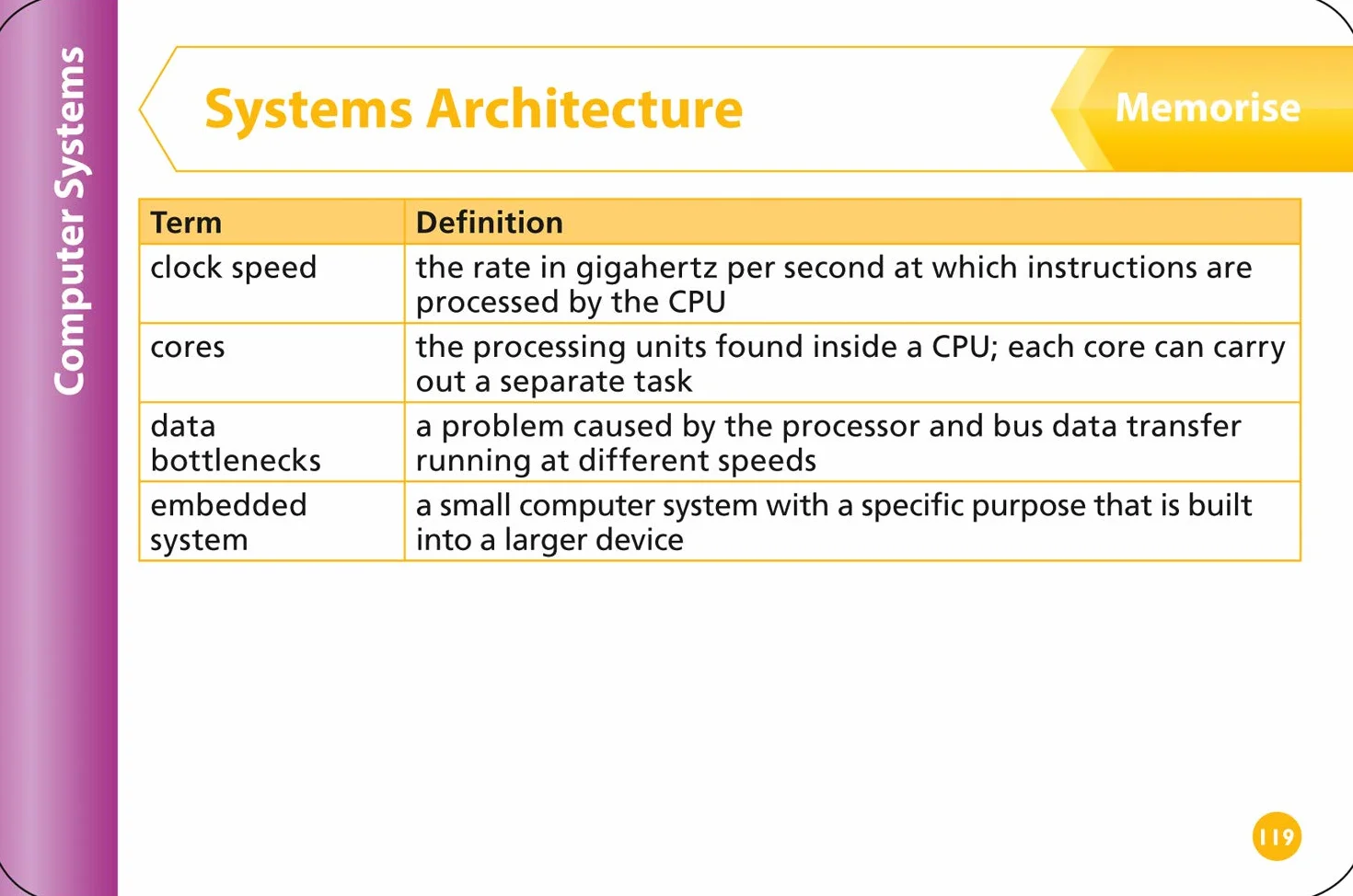 Computer Systems

Systems Architecture

Memorise

| Term | Definition |
|---|---|
| clock speed | the rate in gigahertz per second at which instructions are processed by the CPU |
| cores | the processing units found inside a CPU; each core can carry out a separate task |
| data bottlenecks | a problem caused by the processor and bus data transfer running at different speeds |
| embedded system | a small computer system with a specific purpose that is built into a larger device |

119